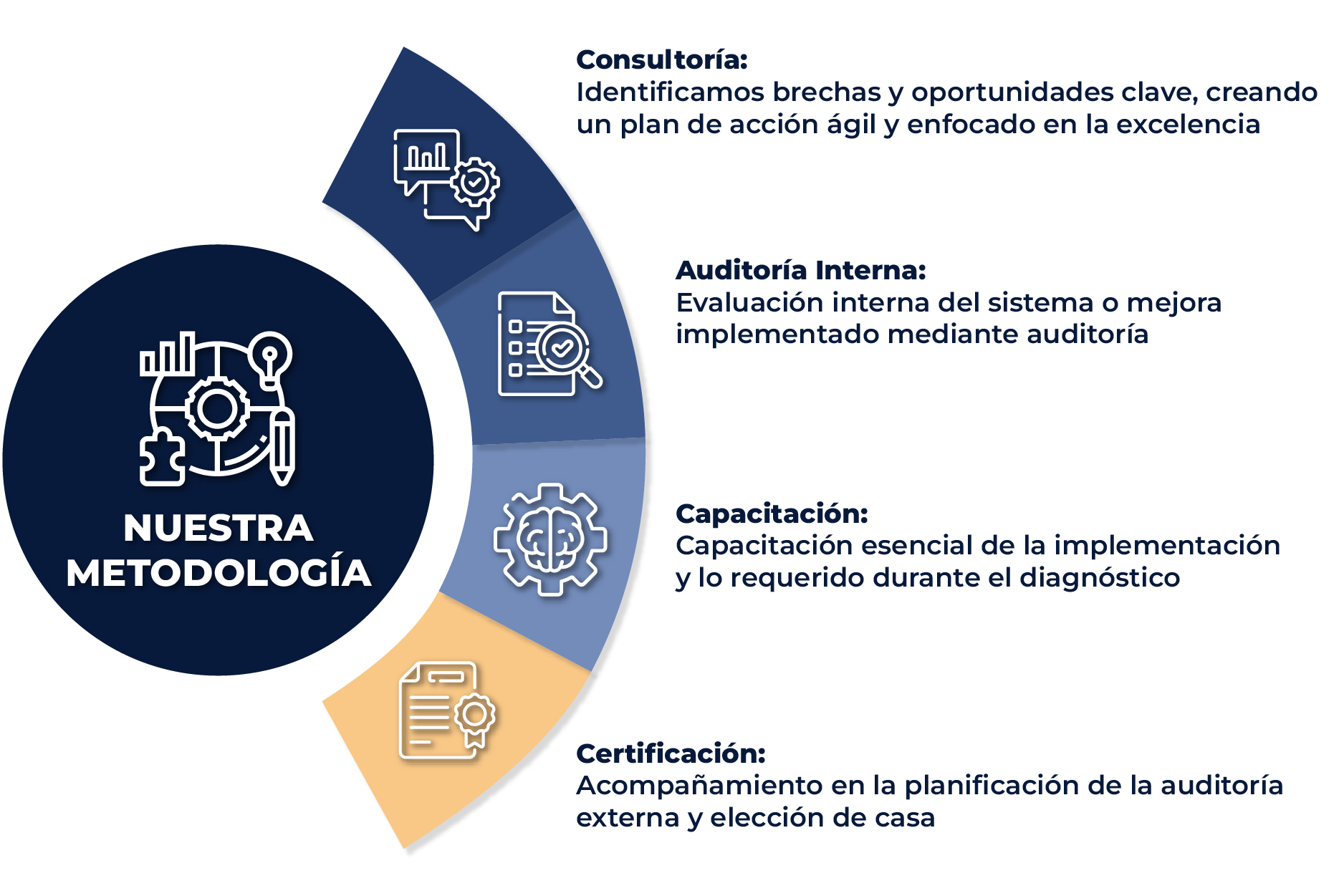 NUESTRA METODOLOGÍA

Consultoría:
Identificamos brechas y oportunidades clave, creando un plan de acción ágil y enfocado en la excelencia

Auditoría Interna:
Evaluación interna del sistema o mejora implementado mediante auditoría

Capacitación:
Capacitación esencial de la implementación y lo requerido durante el diagnóstico

Certificación:
Acompañamiento en la planificación de la auditoría externa y elección de casa